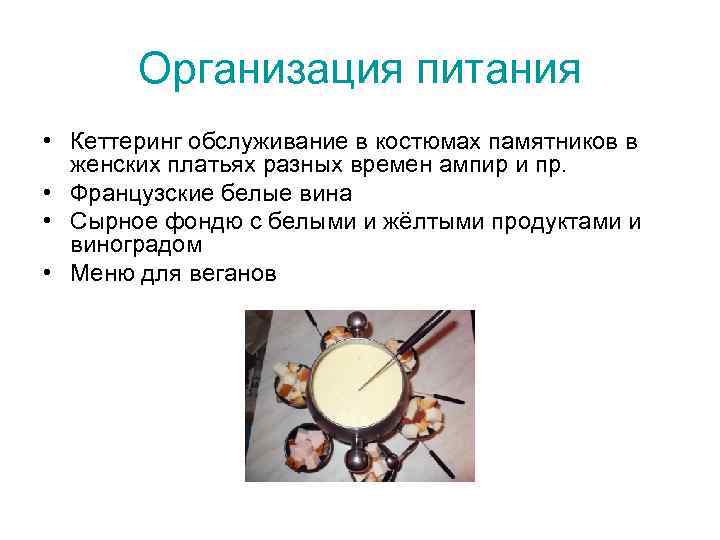 Организация питания

• Кеттеринг обслуживание в костюмах памятников в женских платьях разных времен ампир и пр.
• Французские белые вина
• Сырное фондю с белыми и жёлтыми продуктами и виноградом
• Меню для веганов